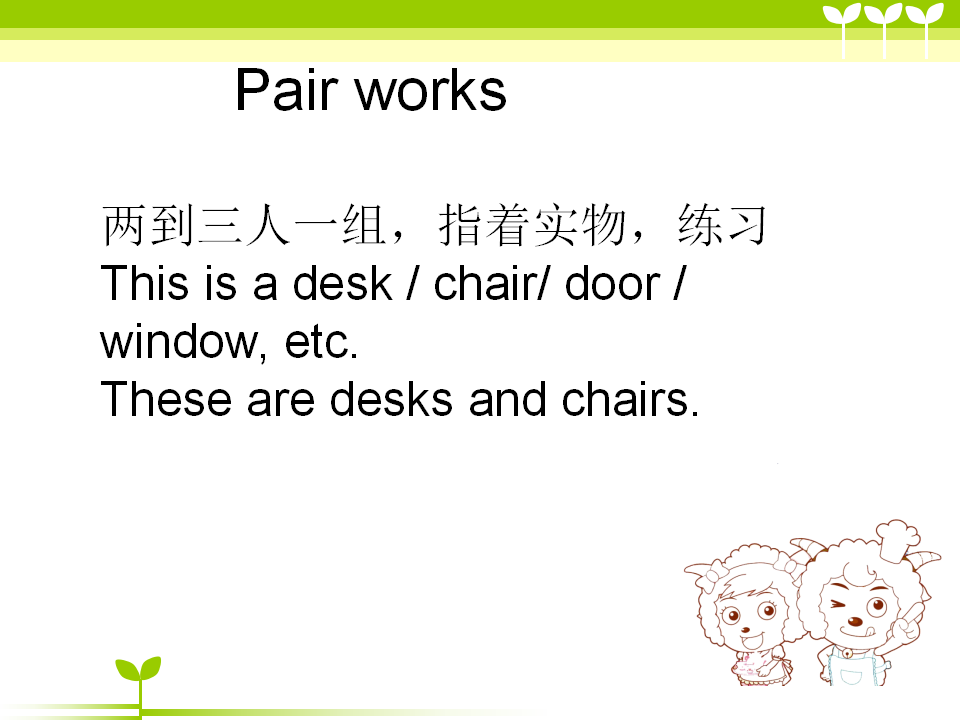 Pair works

两到三人一组，指着实物，练习
This is a desk / chair/ door / window, etc.
These are desks and chairs.